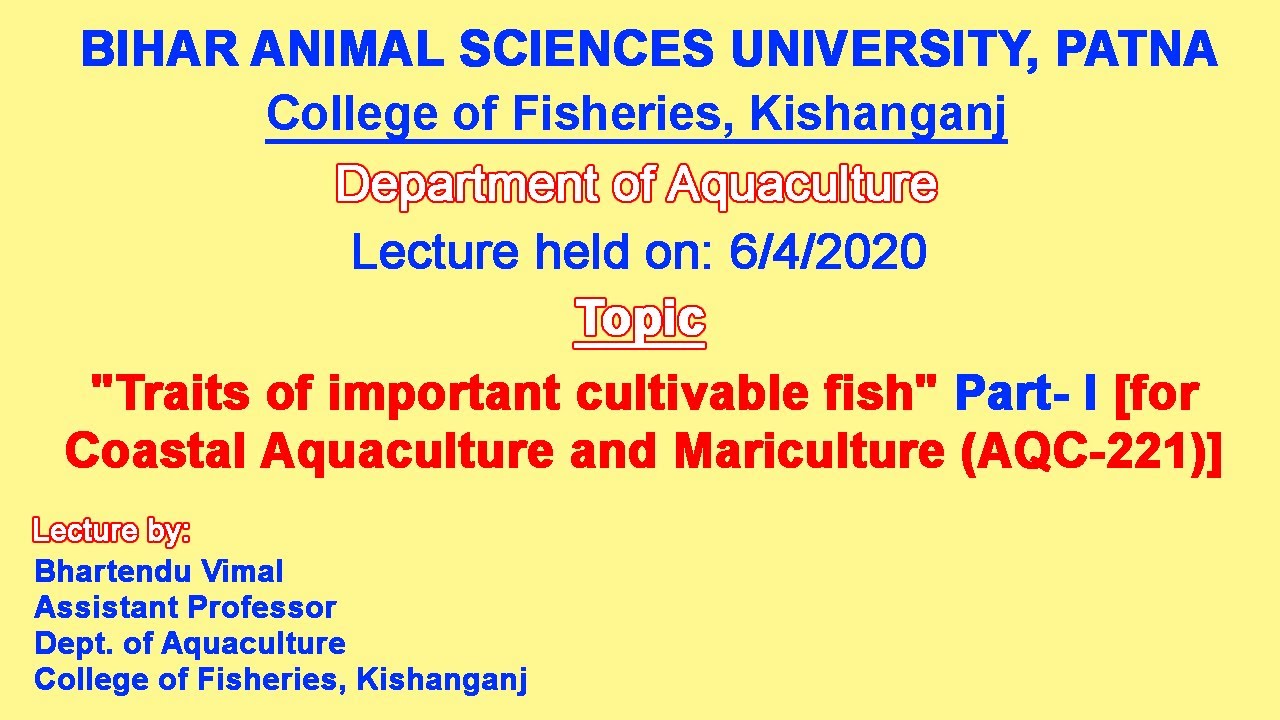 BIHAR ANIMAL SCIENCES UNIVERSITY, PATNA

College of Fisheries, Kishanganj

Department of Aquaculture

Lecture held on: 6/4/2020

Topic

"Traits of important cultivable fish" Part- I [for Coastal Aquaculture and Mariculture (AQC-221)]

Lecture by:

Bhartendu Vimal
Assistant Professor
Dept. of Aquaculture
College of Fisheries, Kishanganj